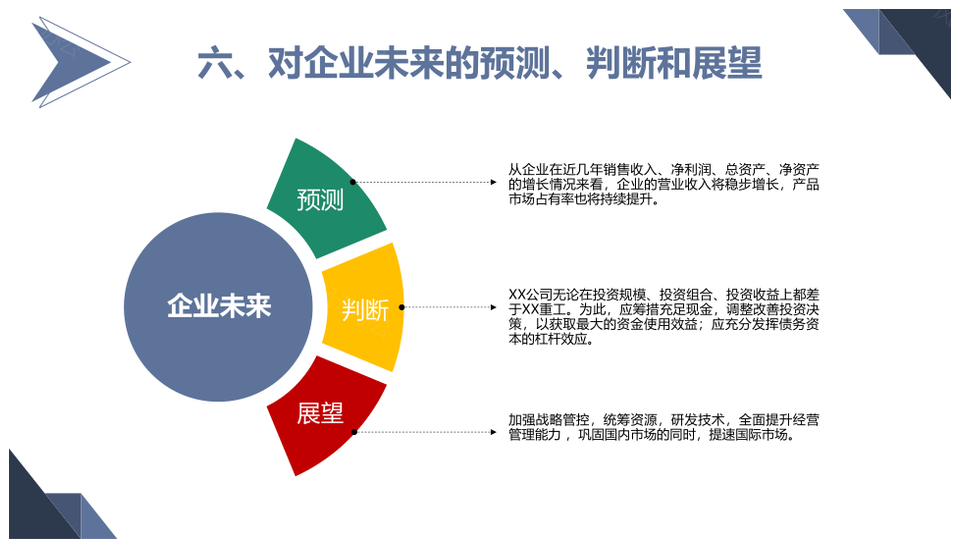 六、对企业未来的预测、判断和展望

企业未来

预测

判断

展望

从企业在近几年销售收入、净利润、总资产、净资产的增长情况来看，企业的营业收入将稳步增长，产品市场占有率也将持续提升。

XX公司无论在投资规模、投资组合、投资收益上都差于XX重工。为此，应筹措充足现金，调整改善投资决策，以获取最大的资金使用效益；应充分发挥债务资本的杠杆效应。

加强战略管控，统筹资源，研发技术，全面提升经营管理能力，巩固国内市场的同时，提速国际市场。